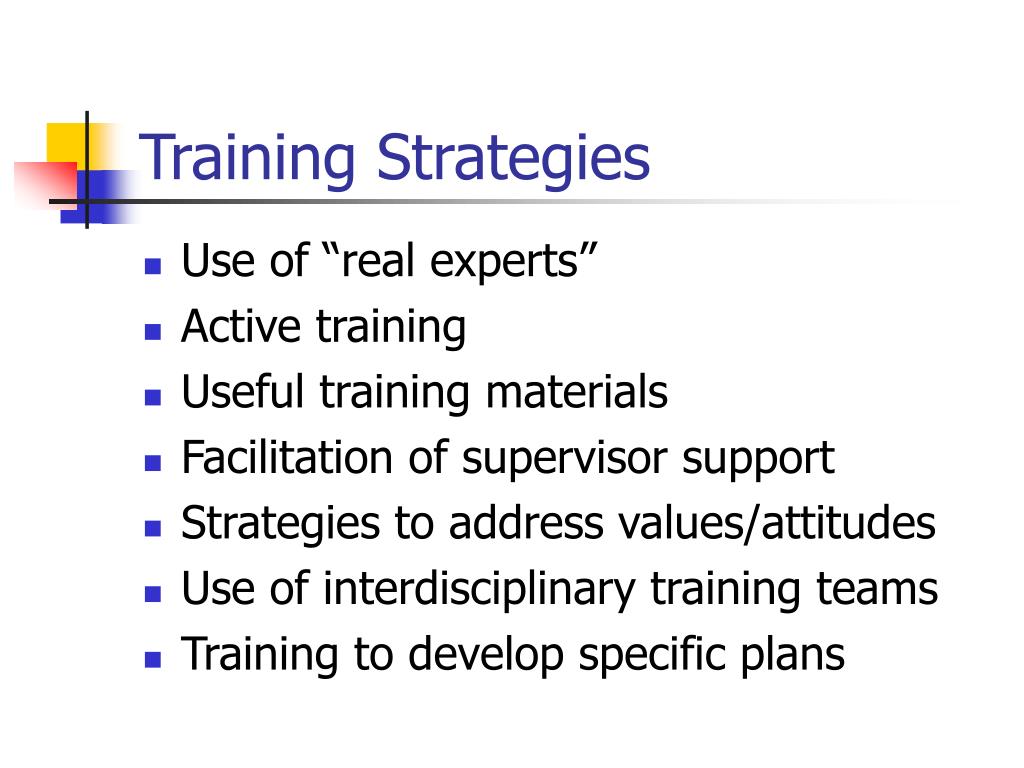 Training Strategies

- Use of “real experts”
- Active training
- Useful training materials
- Facilitation of supervisor support
- Strategies to address values/attitudes
- Use of interdisciplinary training teams
- Training to develop specific plans